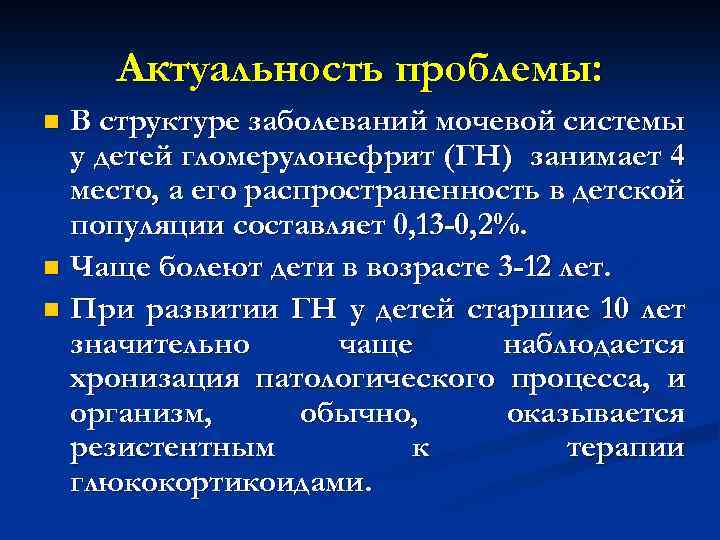 Актуальность проблемы:

В структуре заболеваний мочевой системы у детей гломерулонефрит (ГН) занимает 4 место, а его распространенность в детской популяции составляет 0,13-0,2%.

Чаще болеют дети в возрасте 3-12 лет.

При развитии ГН у детей старшие 10 лет значительно чаще наблюдается хронизация патологического процесса, и организм, обычно, оказывается резистентным к терапии глюкокортикоидами.